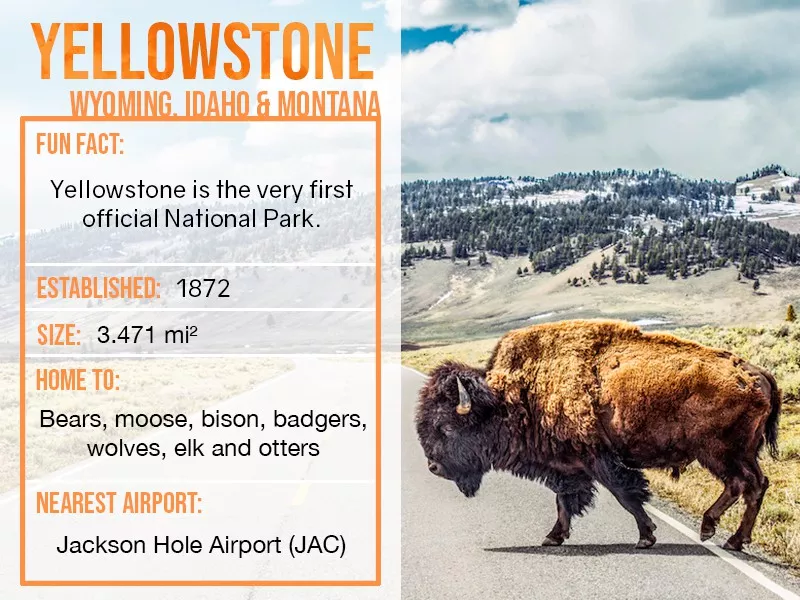 YELLOWSTONE
WYOMING, IDAHO & MONTANA

FUN FACT:

Yellowstone is the very first official National Park.

ESTABLISHED: 1872

SIZE: 3.471 mi²

HOME TO:

Bears, moose, bison, badgers, wolves, elk and otters

NEAREST AIRPORT:

Jackson Hole Airport (JAC)